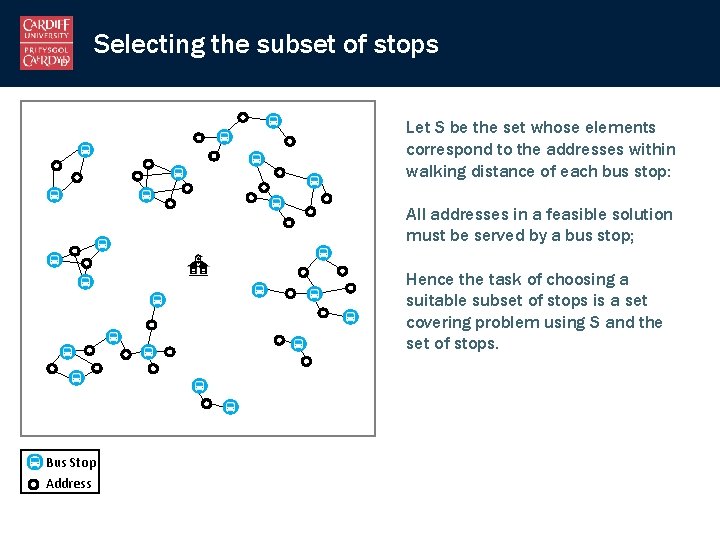 CARDIFF UNIVERSITY
PRIFYSGOL CAERDYDD

Selecting the subset of stops

Let S be the set whose elements correspond to the addresses within walking distance of each bus stop:

All addresses in a feasible solution must be served by a bus stop;

Hence the task of choosing a suitable subset of stops is a set covering problem using S and the set of stops.

Bus Stop
Address